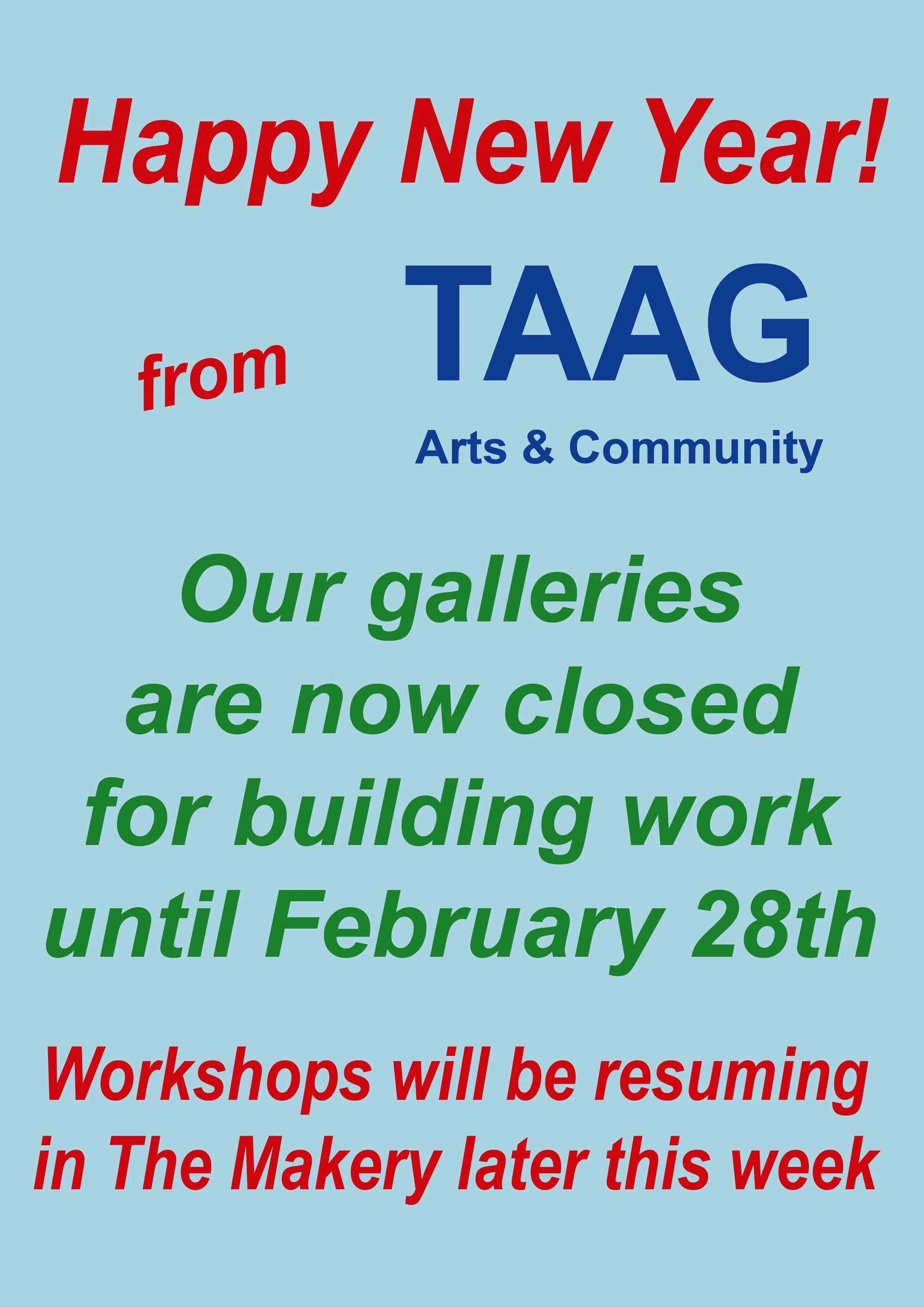 Happy New Year!

from

TAAG

Arts & Community

Our galleries are now closed for building work until February 28th

Workshops will be resuming in The Makery later this week